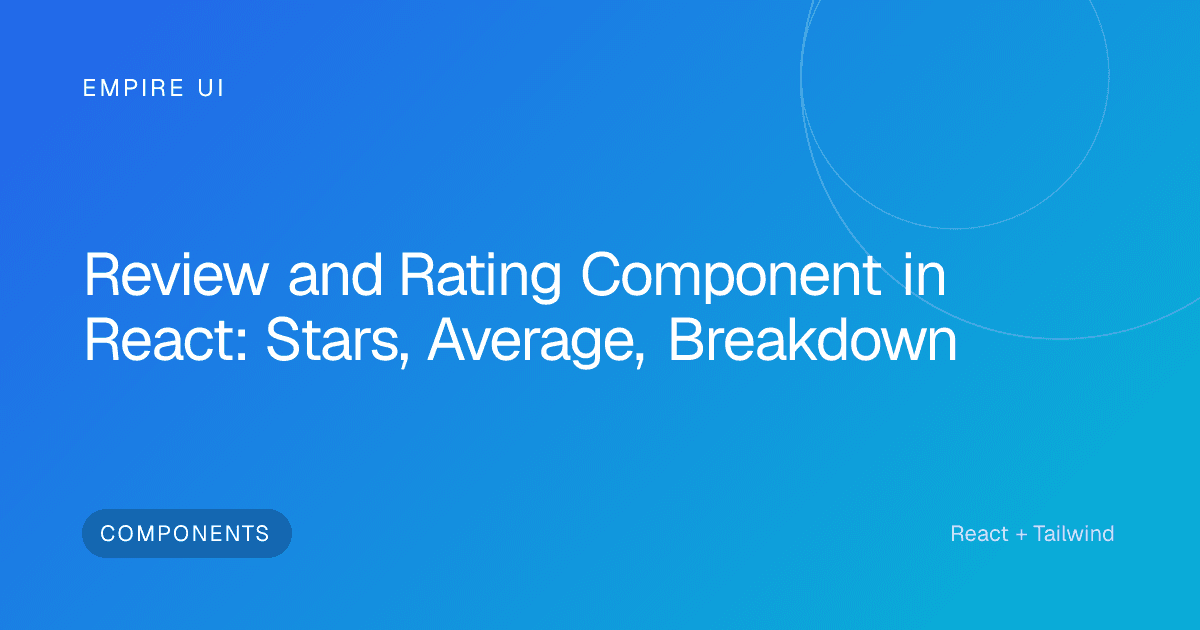 EMPIRE UI

Review and Rating Component in React: Stars, Average, Breakdown

COMPONENTS

React + Tailwind